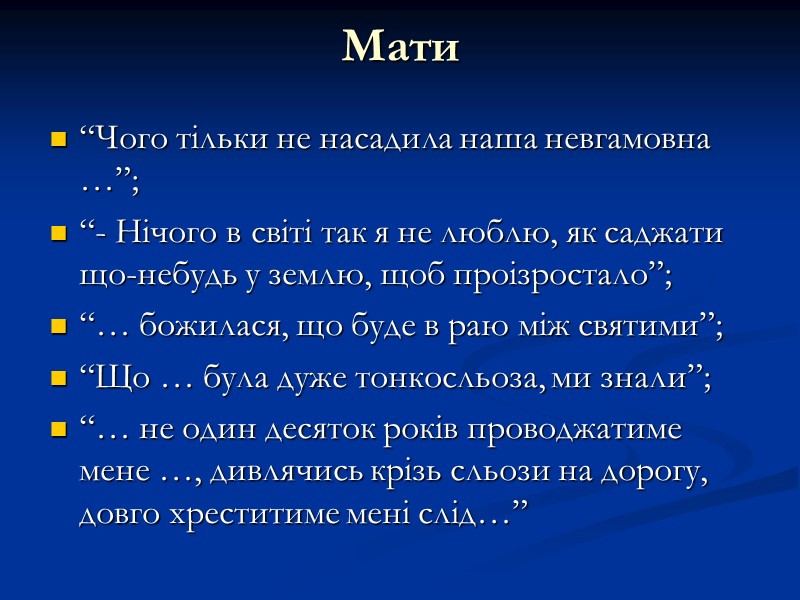 Мати

“Чого тільки не насадила наша невгамовна …”;

“- Нічого в світі так я не люблю, як саджати що-небудь у землю, щоб проізростало”;

“… божилася, що буде в раю між святими”;

“Що … була дуже тонкосльоза, ми знали”;

“… не один десяток років проводжатиме мене …, дивлячись крізь сльози на дорогу, довго хреститиме мені слід…”